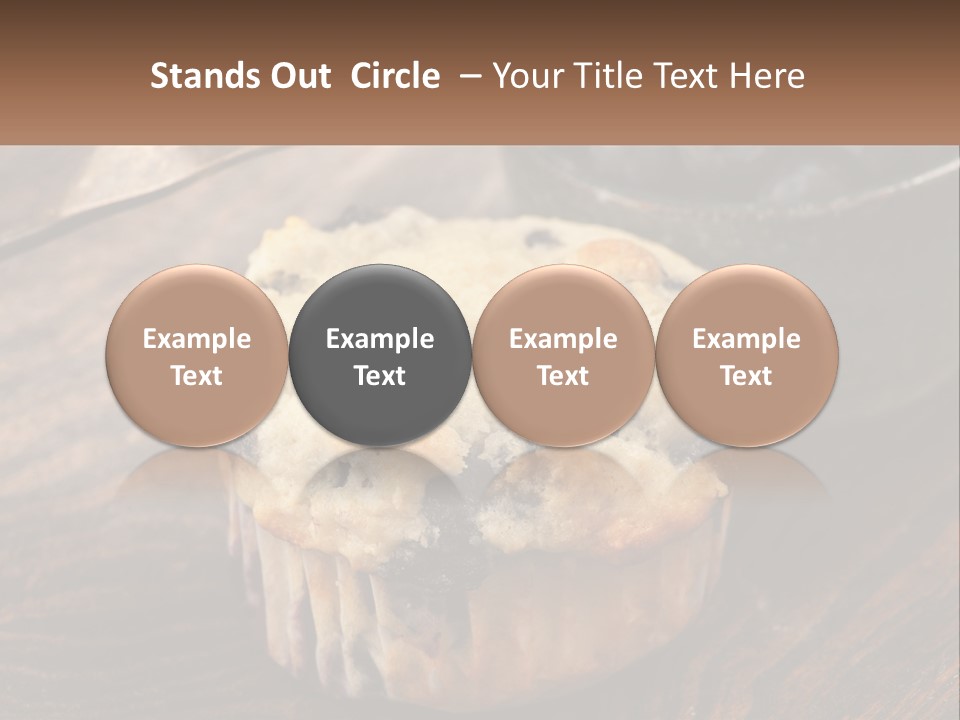 Stands Out Circle – Your Title Text Here

Example Text

Example Text

Example Text

Example Text